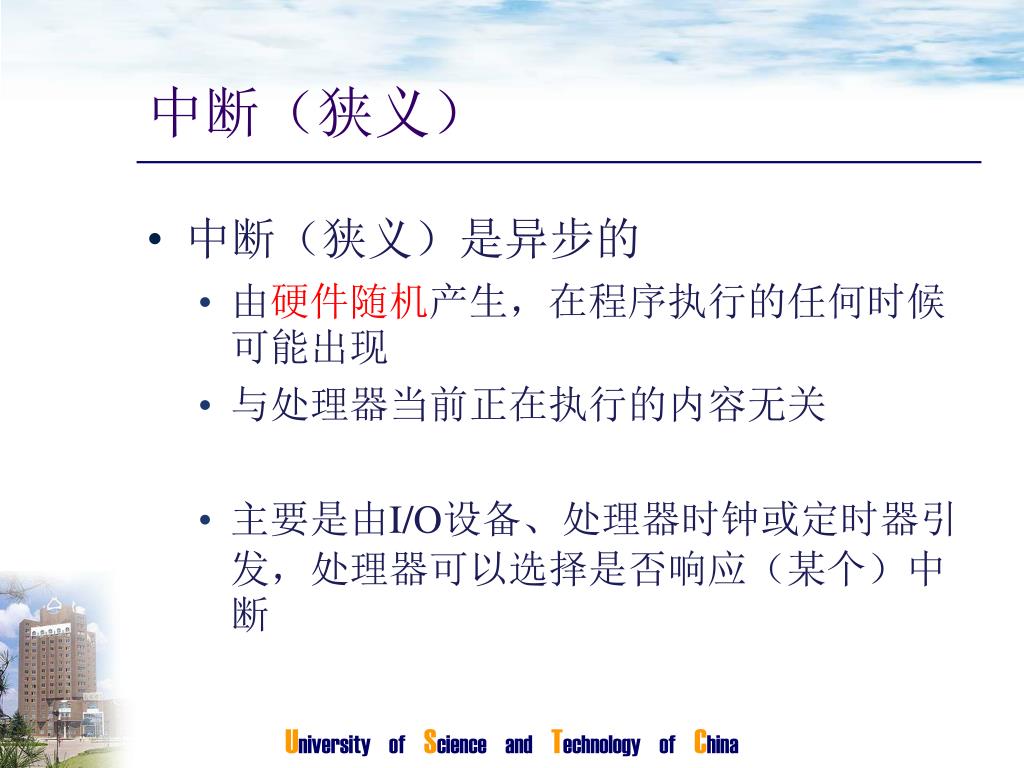 中断（狭义）

• 中断（狭义）是异步的
  • 由硬件随机产生，在程序执行的任何时候可能出现
  • 与处理器当前正在执行的内容无关

  • 主要是由I/O设备、处理器时钟或定时器引发，处理器可以选择是否响应（某个）中断

University of Science and Technology of China